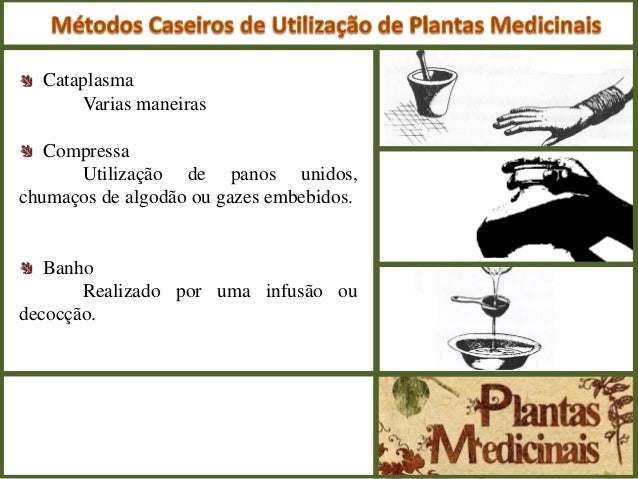 Métodos Caseiros de Utilização de Plantas Medicinais

Cataplasma
Varias maneiras

Compressa
Utilização de panos unidos, chumaços de algodão ou gazes embebidos.

Banho
Realizado por uma infusão ou decocção.

Plantas Medicinais